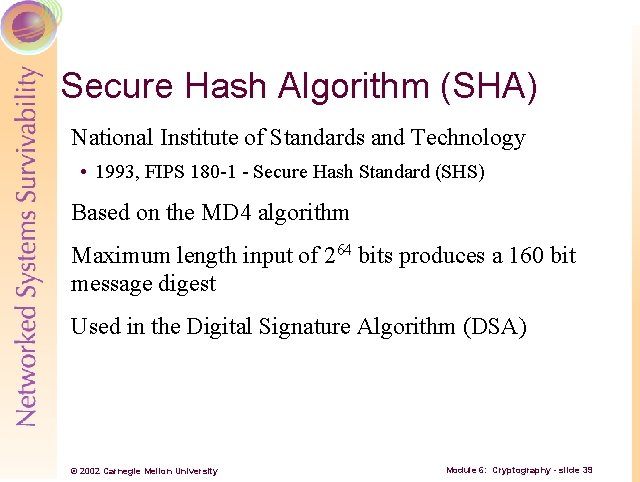 Networked Systems Survivability

Secure Hash Algorithm (SHA)

National Institute of Standards and Technology

• 1993, FIPS 180-1 - Secure Hash Standard (SHS)

Based on the MD4 algorithm

Maximum length input of $2^{64}$ bits produces a 160 bit message digest

Used in the Digital Signature Algorithm (DSA)

© 2002 Carnegie Mellon University

Module 6: Cryptography - slide 39